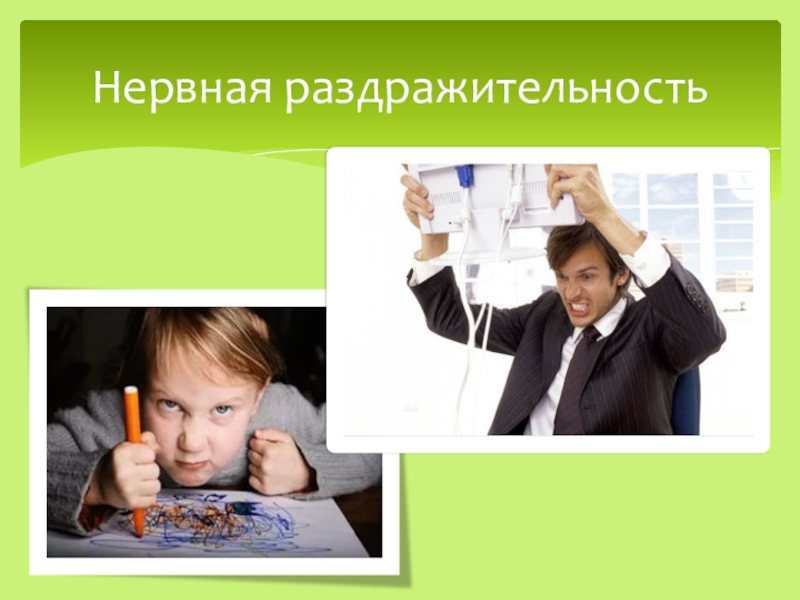 Нервная раздражительность